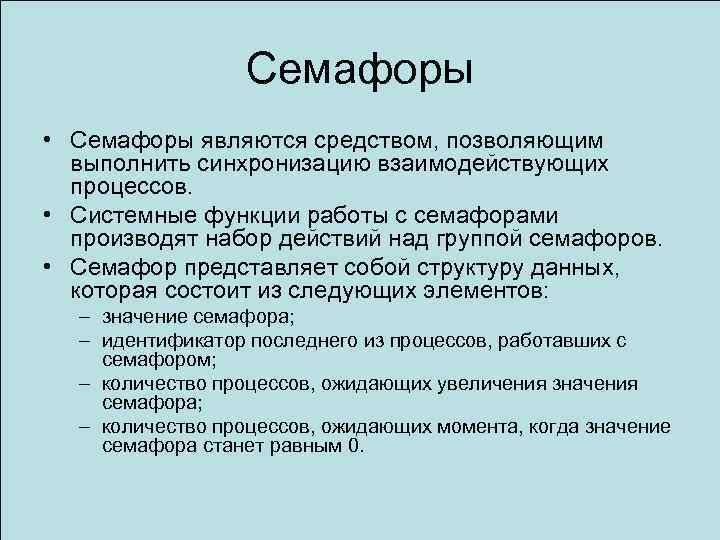 Семафоры

• Семафоры являются средством, позволяющим выполнить синхронизацию взаимодействующих процессов.

• Системные функции работы с семафорами производят набор действий над группой семафоров.

• Семафор представляет собой структуру данных, которая состоит из следующих элементов:

– значение семафора;

– идентификатор последнего из процессов, работавших с семафором;

– количество процессов, ожидающих увеличения значения семафора;

– количество процессов, ожидающих момента, когда значение семафора станет равным 0.